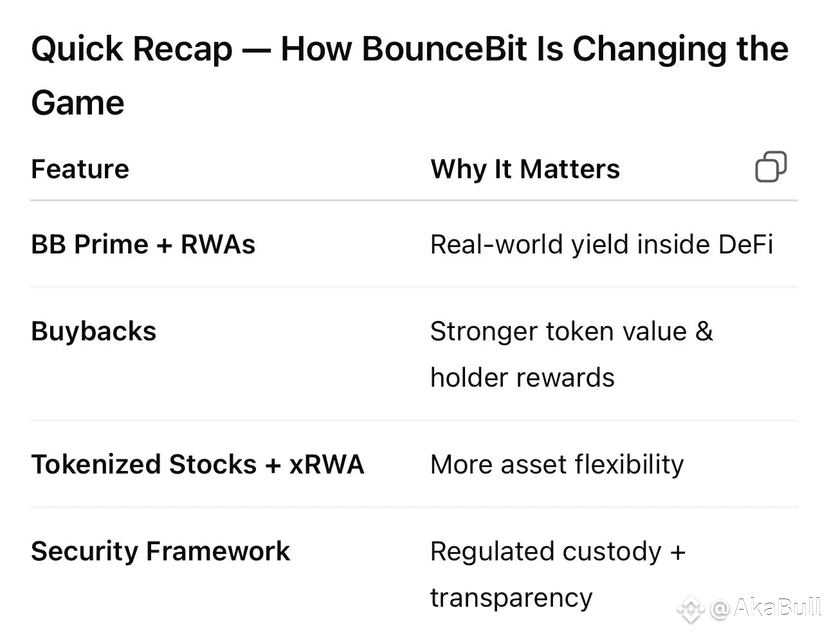 Quick Recap — How BounceBit Is Changing the Game

| Feature | Why It Matters |
|---|---|
| BB Prime + RWAs | Real-world yield inside DeFi |
| Buybacks | Stronger token value & holder rewards |
| Tokenized Stocks + xRWA | More asset flexibility |
| Security Framework | Regulated custody + transparency |

@AkaBull